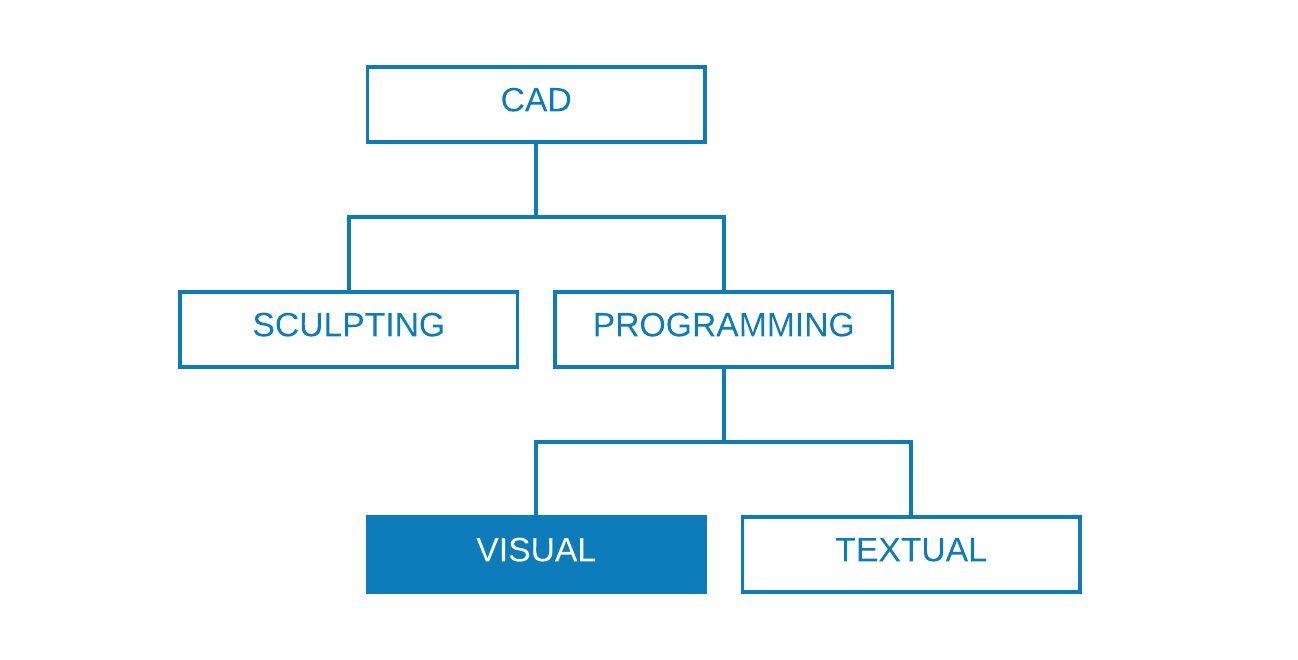 CAD

SCULPTING

PROGRAMMING

VISUAL

TEXTUAL